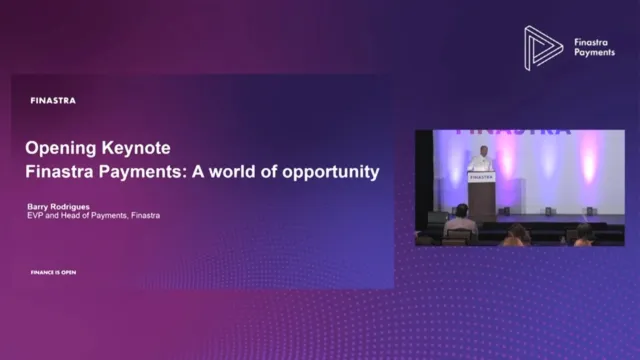 Finastra Payments

FINASTRA

Opening Keynote
Finastra Payments: A world of opportunity

Barry Rodrigues
EVP and Head of Payments, Finastra

FINANCE IS OPEN

FINASTRA

FINASTRA